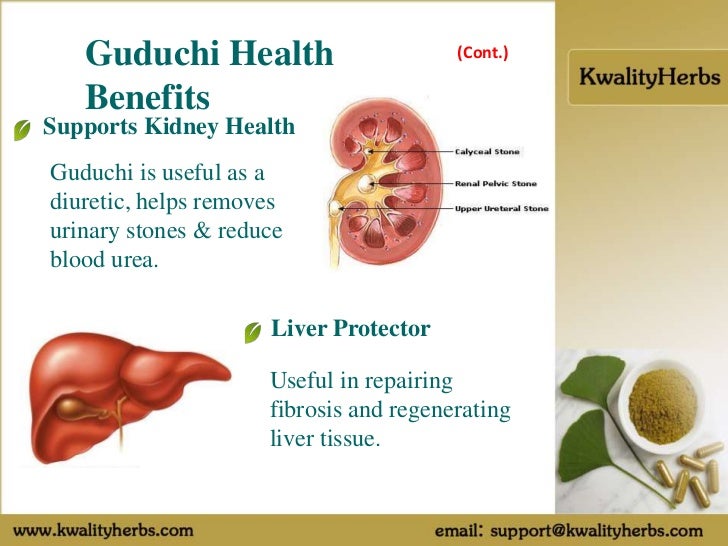 Guduchi Health Benefits

(Cont.)

KwalityHerbs

Supports Kidney Health

Guduchi is useful as a diuretic, helps removes urinary stones & reduce blood urea.

Calyceal Stone

Renal Pelvic Stone

Upper Ureteral Stone

Liver Protector

Useful in repairing fibrosis and regenerating liver tissue.

www.kwalityherbs.com

email: support@kwalityherbs.com